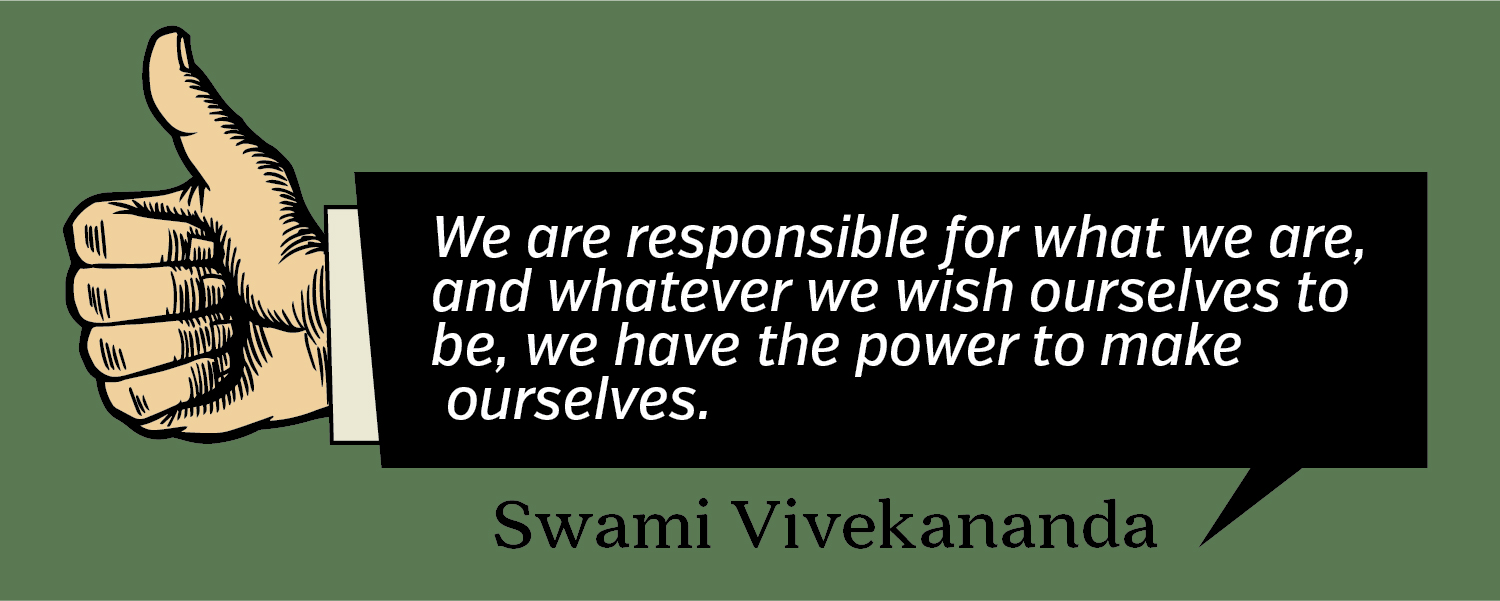 We are responsible for what we are, and whatever we wish ourselves to be, we have the power to make ourselves.

Swami Vivekananda